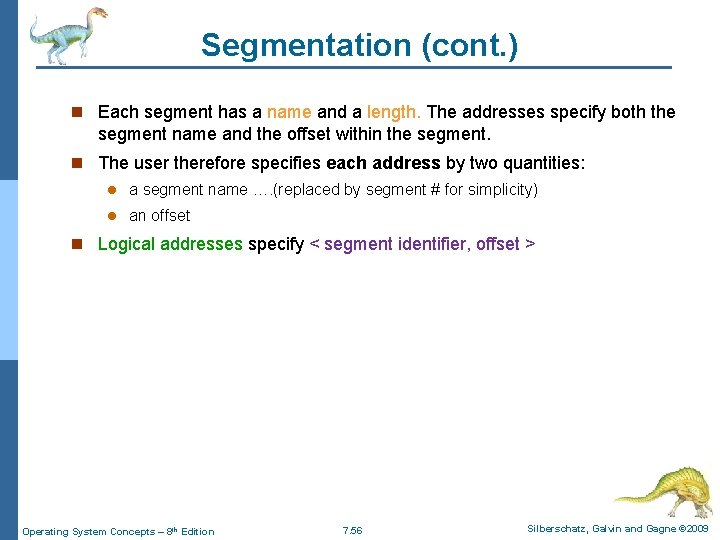 Segmentation (cont.)

Each segment has a name and a length. The addresses specify both the segment name and the offset within the segment.

The user therefore specifies each address by two quantities:

a segment name ….(replaced by segment # for simplicity)

an offset

Logical addresses specify < segment identifier, offset >

Operating System Concepts – 8th Edition

7.56

Silberschatz, Galvin and Gagne ©2009